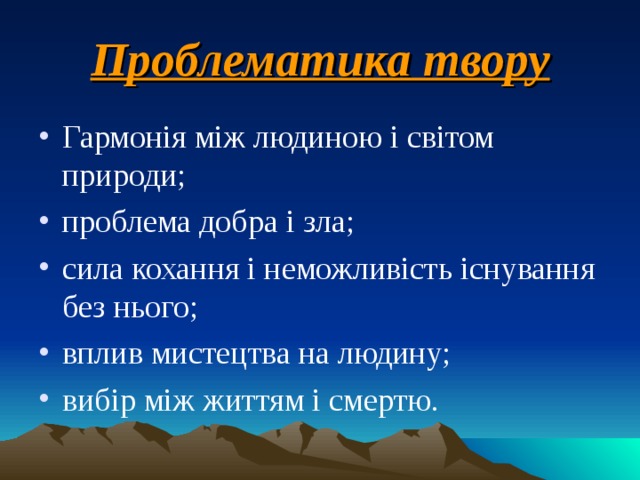 Проблематика твору

• Гармонія між людиною і світом природи;
• проблема добра і зла;
• сила кохання і неможливість існування без нього;
• вплив мистецтва на людину;
• вибір між життям і смертю.